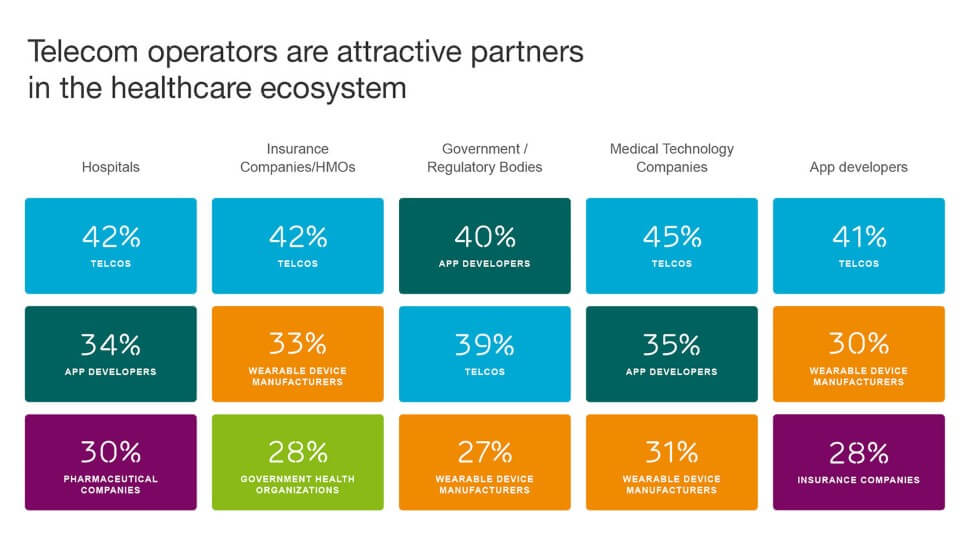 Telecom operators are attractive partners in the healthcare ecosystem

| Hospitals | Insurance Companies/HMOs | Government / Regulatory Bodies | Medical Technology Companies | App developers |
|---|---|---|---|---|
| 42% TELCOS | 42% TELCOS | 40% APP DEVELOPERS | 45% TELCOS | 41% TELCOS |
| 34% APP DEVELOPERS | 33% WEARABLE DEVICE MANUFACTURERS | 39% TELCOS | 35% APP DEVELOPERS | 30% WEARABLE DEVICE MANUFACTURERS |
| 30% PHARMACEUTICAL COMPANIES | 28% GOVERNMENT HEALTH ORGANIZATIONS | 27% WEARABLE DEVICE MANUFACTURERS | 31% WEARABLE DEVICE MANUFACTURERS | 28% INSURANCE COMPANIES |